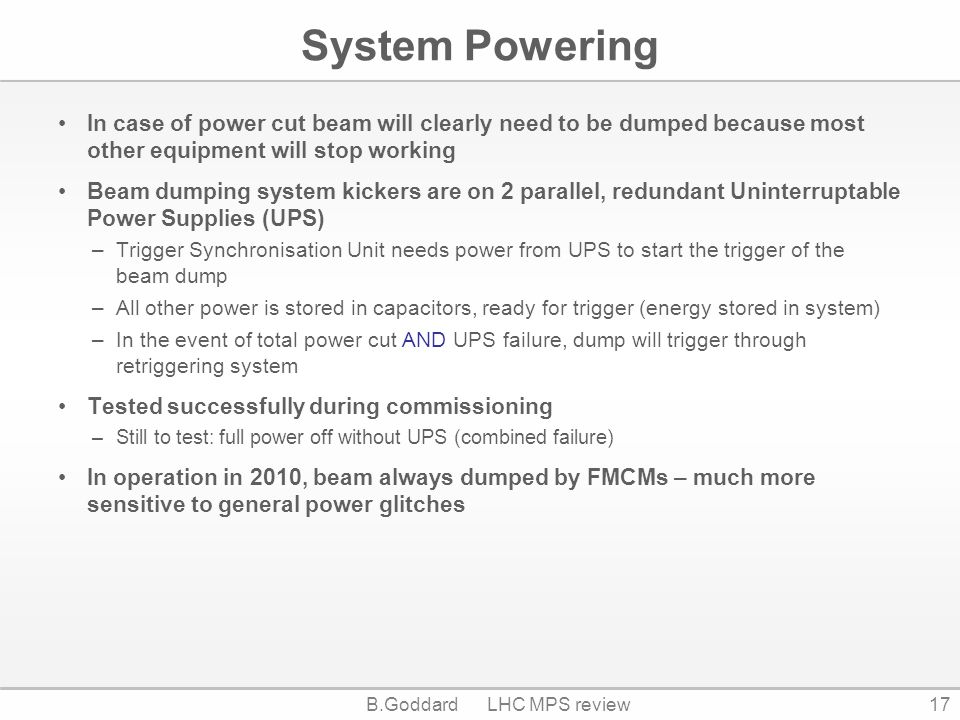 System Powering

• In case of power cut beam will clearly need to be dumped because most other equipment will stop working

• Beam dumping system kickers are on 2 parallel, redundant Uninterruptable Power Supplies (UPS)
– Trigger Synchronisation Unit needs power from UPS to start the trigger of the beam dump
– All other power is stored in capacitors, ready for trigger (energy stored in system)
– In the event of total power cut AND UPS failure, dump will trigger through retriggering system

• Tested successfully during commissioning
– Still to test: full power off without UPS (combined failure)

• In operation in 2010, beam always dumped by FMCMs – much more sensitive to general power glitches

B.Goddard LHC MPS review 17